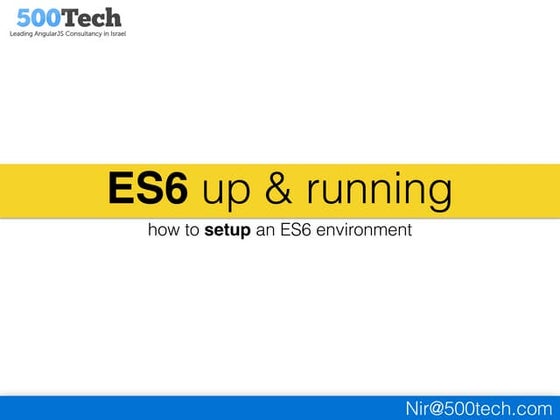 500Tech
Leading AngularJS Consultancy in Israel

ES6 up & running

how to setup an ES6 environment

Nir@500tech.com